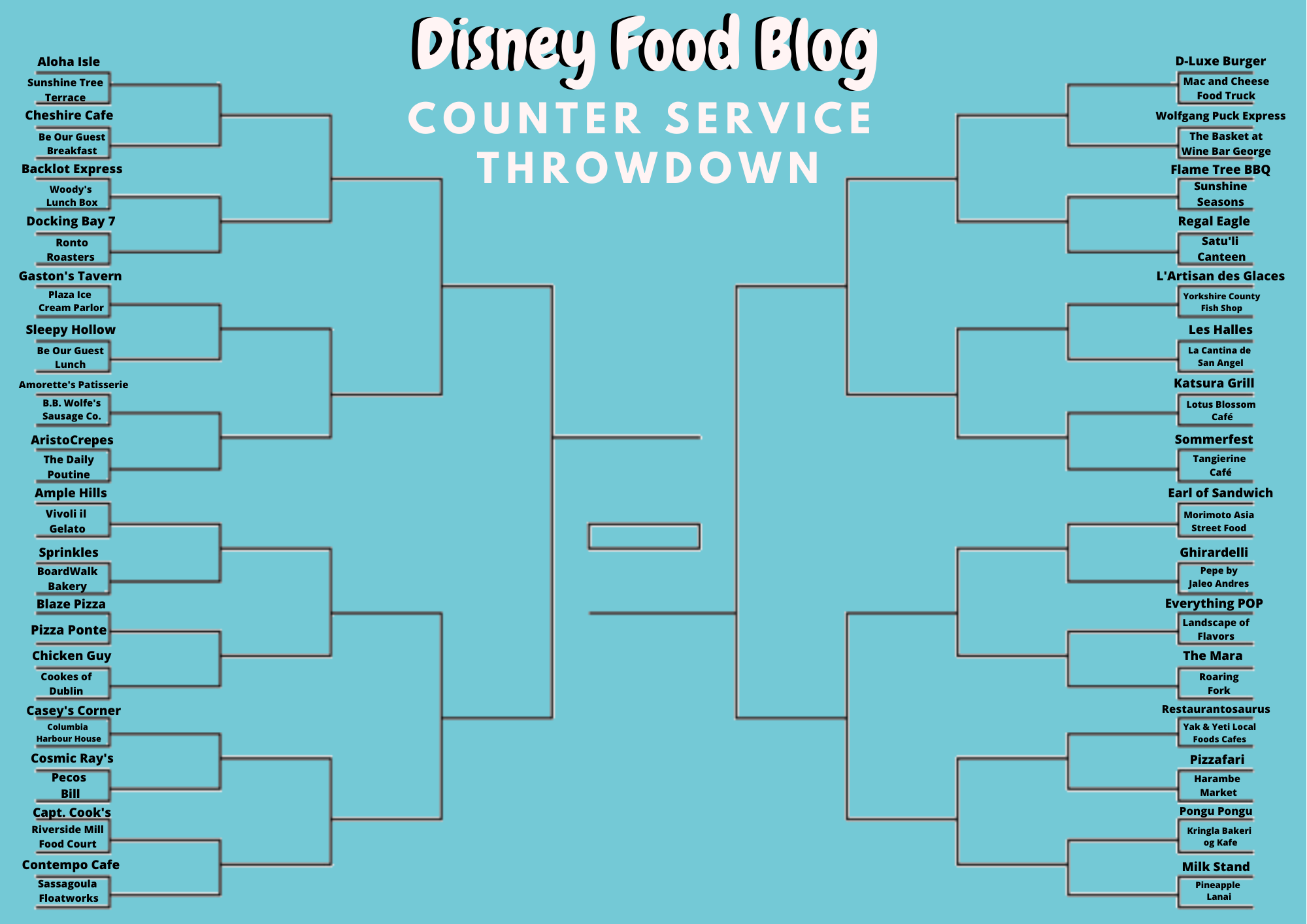 Disney Food Blog
COUNTER SERVICE THROWDOWN

Aloha Isle
Sunshine Tree Terrace
Cheshire Cafe
Be Our Guest Breakfast
Backlot Express
Woody's Lunch Box
Docking Bay 7
Ronto Roasters
Gaston's Tavern
Plaza Ice Cream Parlor
Sleepy Hollow
Be Our Guest Lunch
Amorette's Patisserie
B.B. Wolfe's Sausage Co.
AristoCrepes
The Daily Poutine
Ample Hills
Vivoli il Gelato
Sprinkles
BoardWalk Bakery
Blaze Pizza
Pizza Ponte
Chicken Guy
Cookes of Dublin
Casey's Corner
Columbia Harbour House
Cosmic Ray's
Pecos Bill
Capt. Cook's
Riverside Mill Food Court
Contempo Cafe
Sassagoula Floatworks

D-Luxe Burger
Mac and Cheese Food Truck
Wolfgang Puck Express
The Basket at Wine Bar George
Flame Tree BBQ
Sunshine Seasons
Regal Eagle
Satu'li Canteen
L'Artisan des Glaces
Yorkshire County Fish Shop
Les Halles
La Cantina de San Angel
Katsura Grill
Lotus Blossom Café
Sommerfest
Tangierine Café
Earl of Sandwich
Morimoto Asia Street Food
Ghirardelli
Pepe by Jaleo Andres
Everything POP
Landscape of Flavors
The Mara
Roaring Fork
Restaurantosaurus
Yak & Yeti Local Foods Cafes
Pizzafari
Harambe Market
Pongu Pongu
Kringla Bakeri og Kafe
Milk Stand
Pineapple Lanai